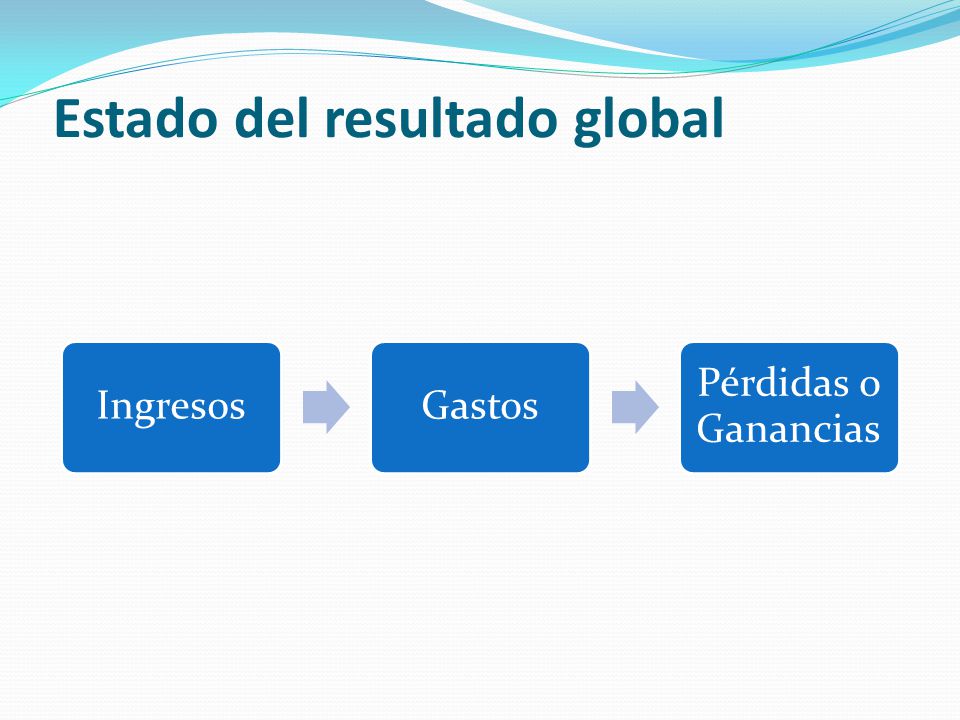 Estado del resultado global

Ingresos

Gastos

Pérdidas o Ganancias